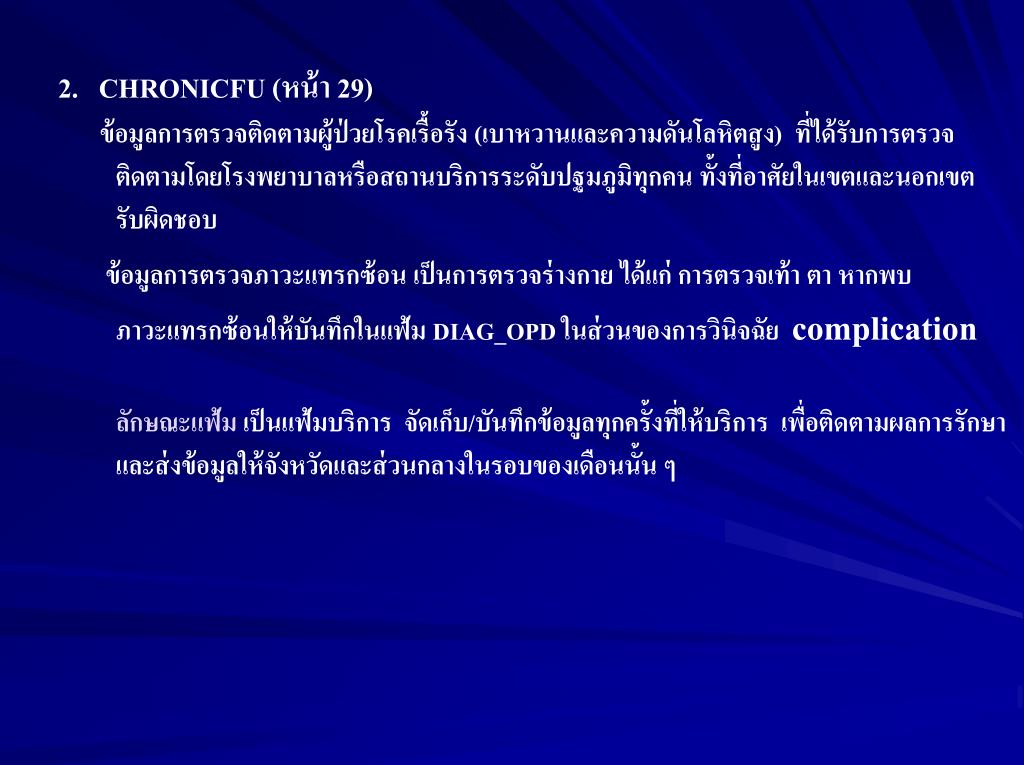 2. CHRONICFU (หน้า 29)

ข้อมูลการตรวจติดตามผู้ป่วยโรคเรื้อรัง (เบาหวานและความดันโลหิตสูง) ที่ได้รับการตรวจติดตามโดยโรงพยาบาลหรือสถานบริการระดับปฐมภูมิทุกคน ทั้งที่อาศัยในเขตและนอกเขตรับผิดชอบ

ข้อมูลการตรวจภาวะแทรกซ้อน เป็นการตรวจร่างกาย ได้แก่ การตรวจเท้า ตา หากพบภาวะแทรกซ้อนให้บันทึกในแฟ้ม DIAG_OPD ในส่วนของการวินิจฉัย complication

ลักษณะแฟ้ม เป็นแฟ้มบริการ จัดเก็บ/บันทึกข้อมูลทุกครั้งที่ให้บริการ เพื่อติดตามผลการรักษา และส่งข้อมูลให้จังหวัดและส่วนกลางในรอบของเดือนนั้น ๆ